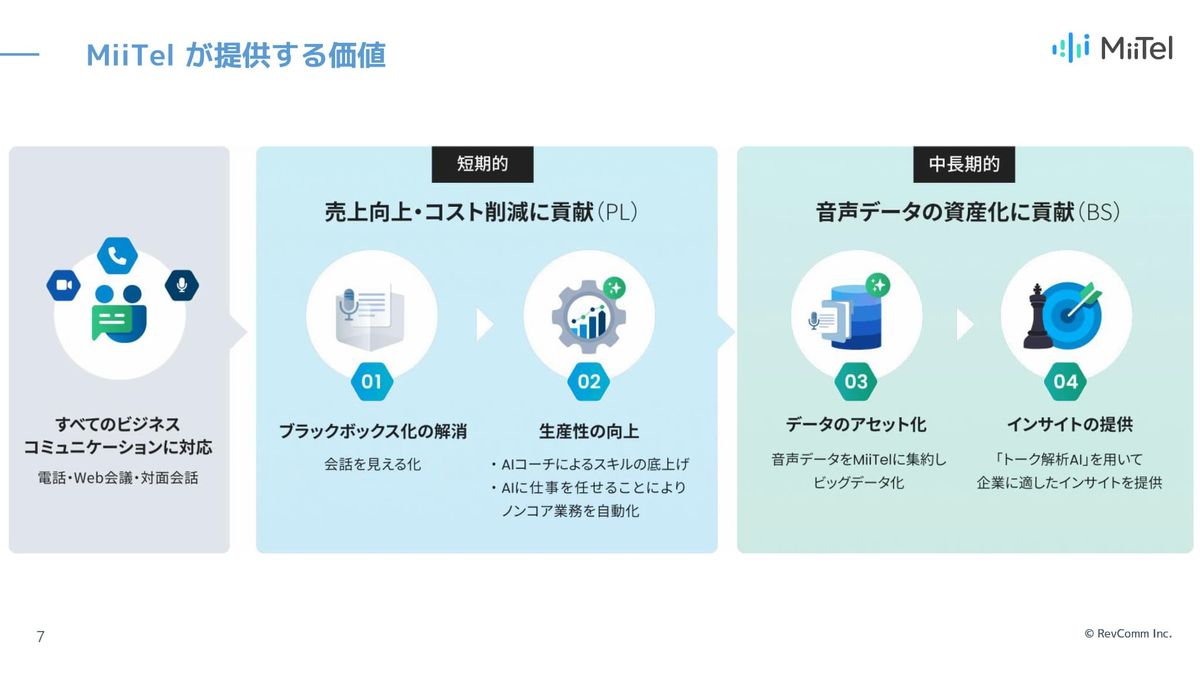 MiiTel が提供する価値

MiiTel

すべてのビジネスコミュニケーションに対応
電話・Web会議・対面会話

短期的
売上向上・コスト削減に貢献(PL)

01
ブラックボックス化の解消
会話を見える化

02
生産性の向上
・AIコーチによるスキルの底上げ
・AIに仕事を任せることによりノンコア業務を自動化

中長期的
音声データの資産化に貢献(BS)

03
データのアセット化
音声データをMiiTelに集約しビッグデータ化

04
インサイトの提供
「トーク解析AI」を用いて企業に適したインサイトを提供

7

© RevComm Inc.